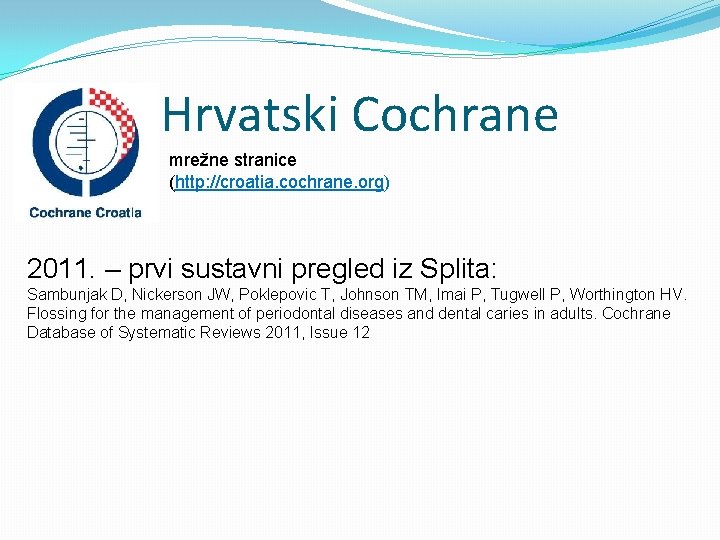 Cochrane Croatia

Hrvatski Cochrane

mrežne stranice (http://croatia.cochrane.org)

2011. – prvi sustavni pregled iz Splita:

Sambunjak D, Nickerson JW, Poklepovic T, Johnson TM, Imai P, Tugwell P, Worthington HV. Flossing for the management of periodontal diseases and dental caries in adults. Cochrane Database of Systematic Reviews 2011, Issue 12